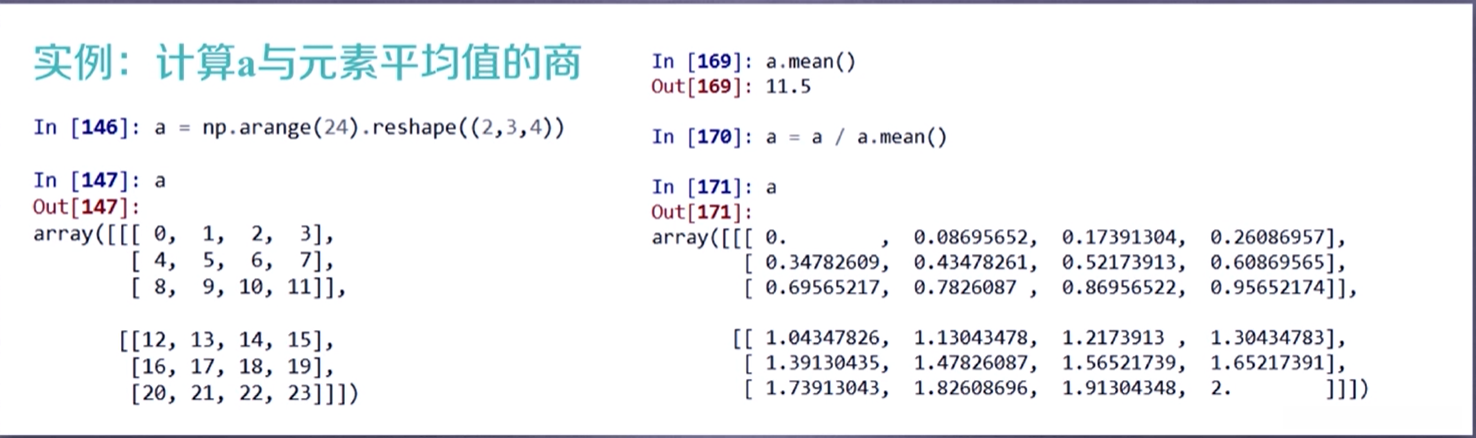 实例：计算a与元素平均值的商

In [146]: a = np.arange(24).reshape((2,3,4))

In [147]: a
Out[147]:
array([[[ 0,  1,  2,  3],
        [ 4,  5,  6,  7],
        [ 8,  9, 10, 11]],

       [[12, 13, 14, 15],
        [16, 17, 18, 19],
        [20, 21, 22, 23]]])

In [169]: a.mean()
Out[169]: 11.5

In [170]: a = a / a.mean()

In [171]: a
Out[171]:
array([[[ 0.        ,  0.08695652,  0.17391304,  0.26086957],
        [ 0.34782609,  0.43478261,  0.52173913,  0.60869565],
        [ 0.69565217,  0.7826087 ,  0.86956522,  0.95652174]],

       [[ 1.04347826,  1.13043478,  1.2173913 ,  1.30434783],
        [ 1.39130435,  1.47826087,  1.56521739,  1.65217391],
        [ 1.73913043,  1.82608696,  1.91304348,  2.        ]]])